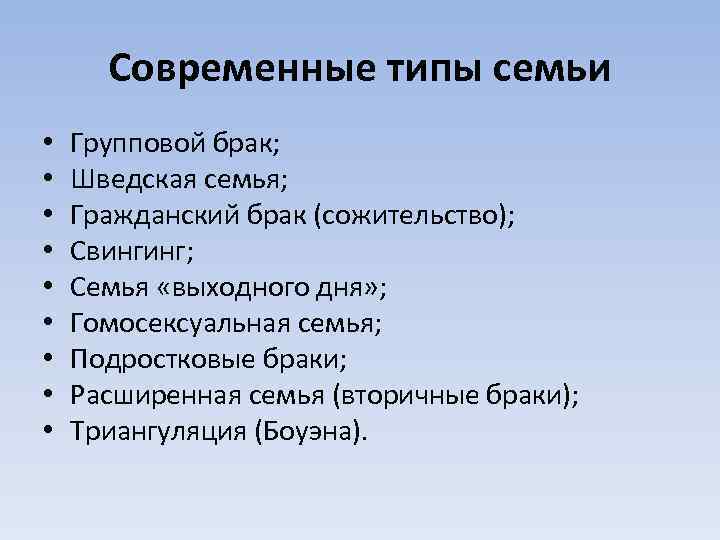 Современные типы семьи

• Групповой брак;
• Шведская семья;
• Гражданский брак (сожительство);
• Свингинг;
• Семья «выходного дня»;
• Гомосексуальная семья;
• Подростковые браки;
• Расширенная семья (вторичные браки);
• Триангуляция (Боуэна).